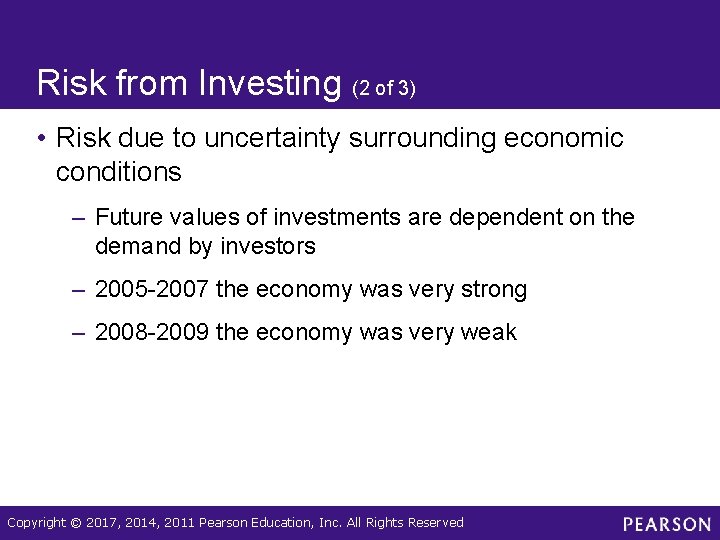 Risk from Investing (2 of 3)

• Risk due to uncertainty surrounding economic conditions

– Future values of investments are dependent on the demand by investors

– 2005-2007 the economy was very strong

– 2008-2009 the economy was very weak

Copyright © 2017, 2014, 2011 Pearson Education, Inc. All Rights Reserved

PEARSON